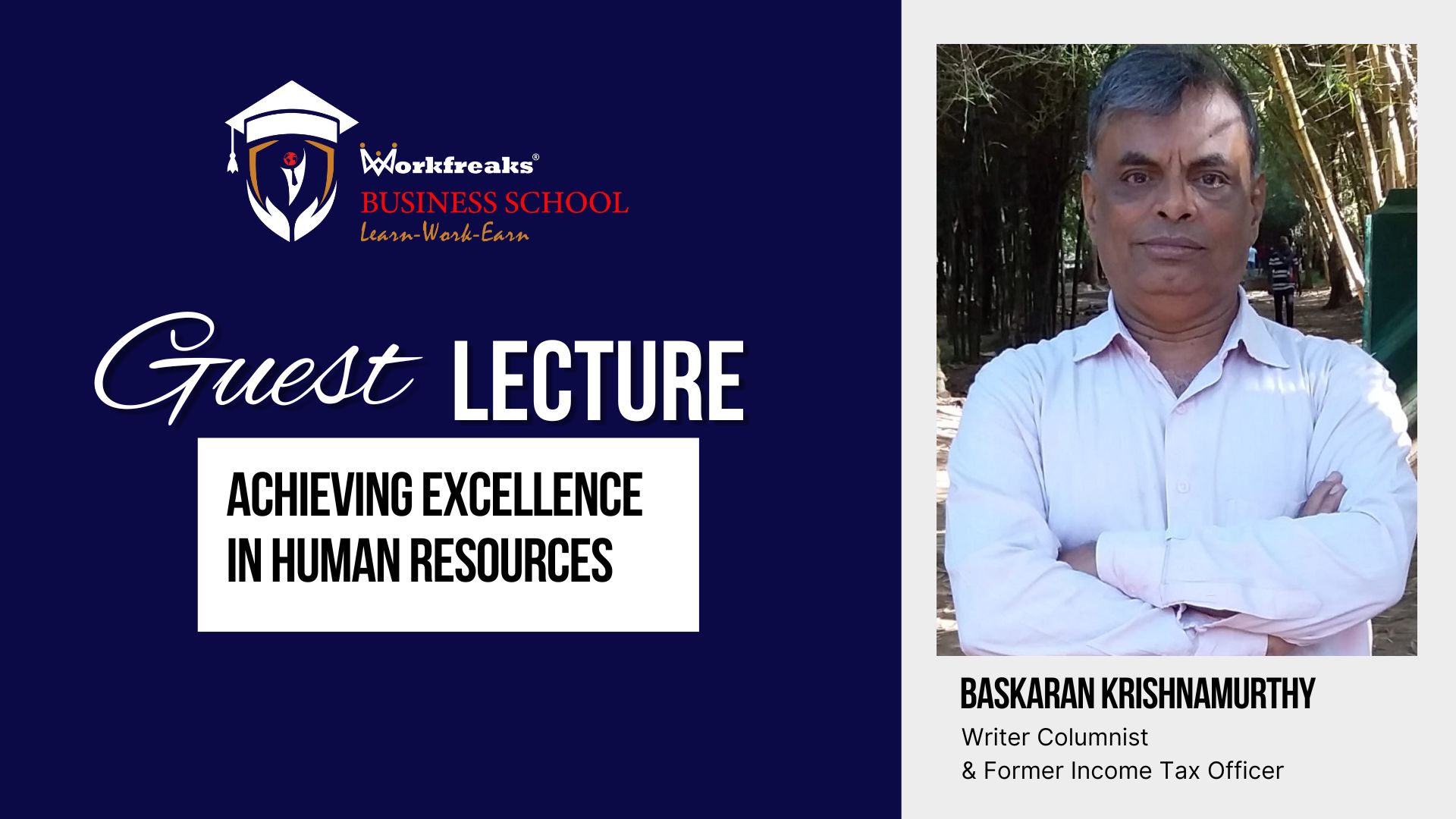 Workfreaks®
BUSINESS SCHOOL
Learn-Work-Earn

Guest LECTURE

ACHIEVING EXCELLENCE IN HUMAN RESOURCES

BASKARAN KRISHNAMURTHY
Writer Columnist
& Former Income Tax Officer